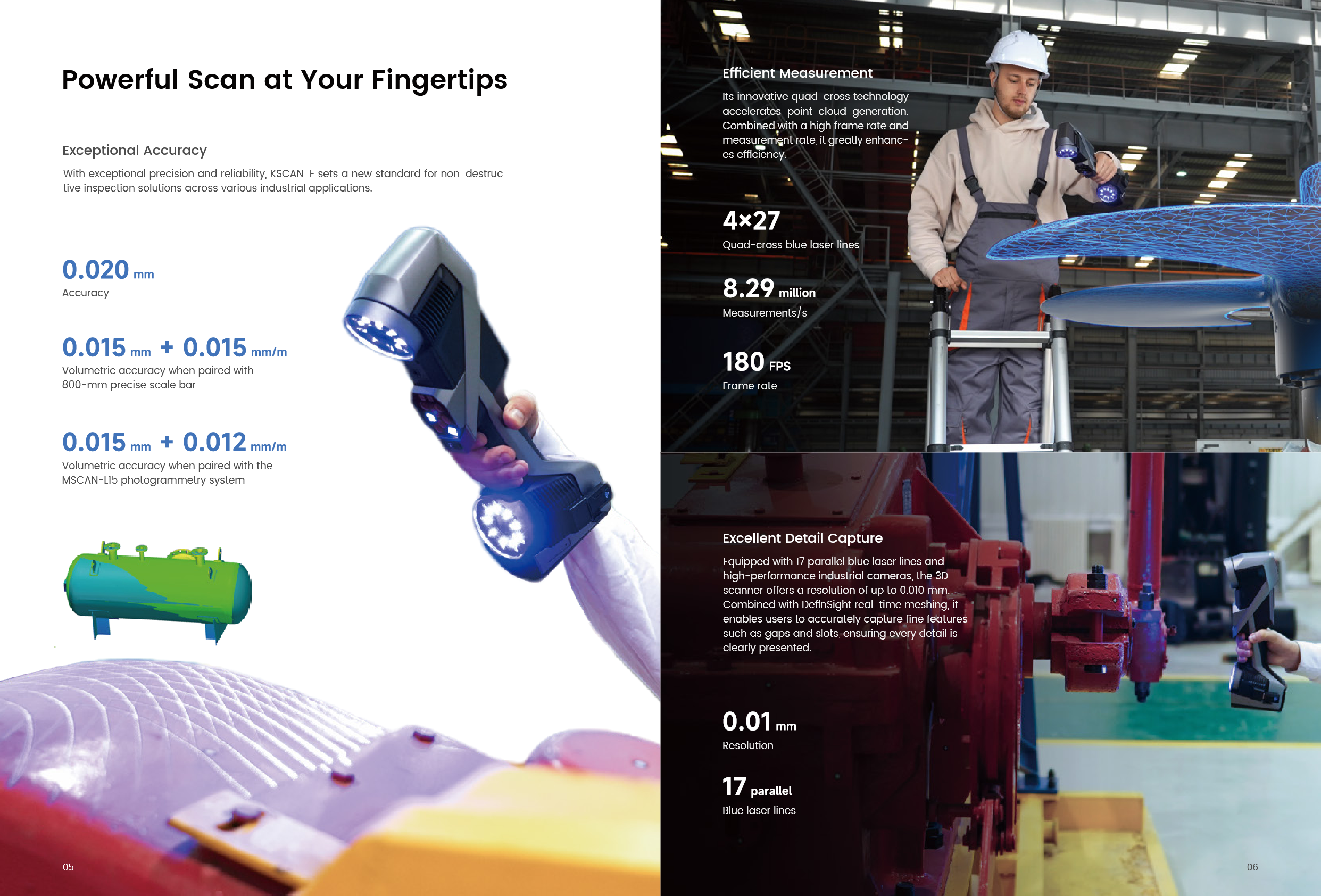 Powerful Scan at Your Fingertips

Exceptional Accuracy

With exceptional precision and reliability, KSCAN-E sets a new standard for non-destructive inspection solutions across various industrial applications.

0.020 mm
Accuracy

0.015 mm + 0.015 mm/m
Volumetric accuracy when paired with 800-mm precise scale bar

0.015 mm + 0.012 mm/m
Volumetric accuracy when paired with the MSCAN-L15 photogrammetry system

05

Efficient Measurement

Its innovative quad-cross technology accelerates point cloud generation. Combined with a high frame rate and measurement rate, it greatly enhances efficiency.

4×27
Quad-cross blue laser lines

8.29 million
Measurements/s

180 FPS
Frame rate

Excellent Detail Capture

Equipped with 17 parallel blue laser lines and high-performance industrial cameras, the 3D scanner offers a resolution of up to 0.010 mm. Combined with DefinSight real-time meshing, it enables users to accurately capture fine features such as gaps and slots, ensuring every detail is clearly presented.

0.01 mm
Resolution

17 parallel
Blue laser lines

06